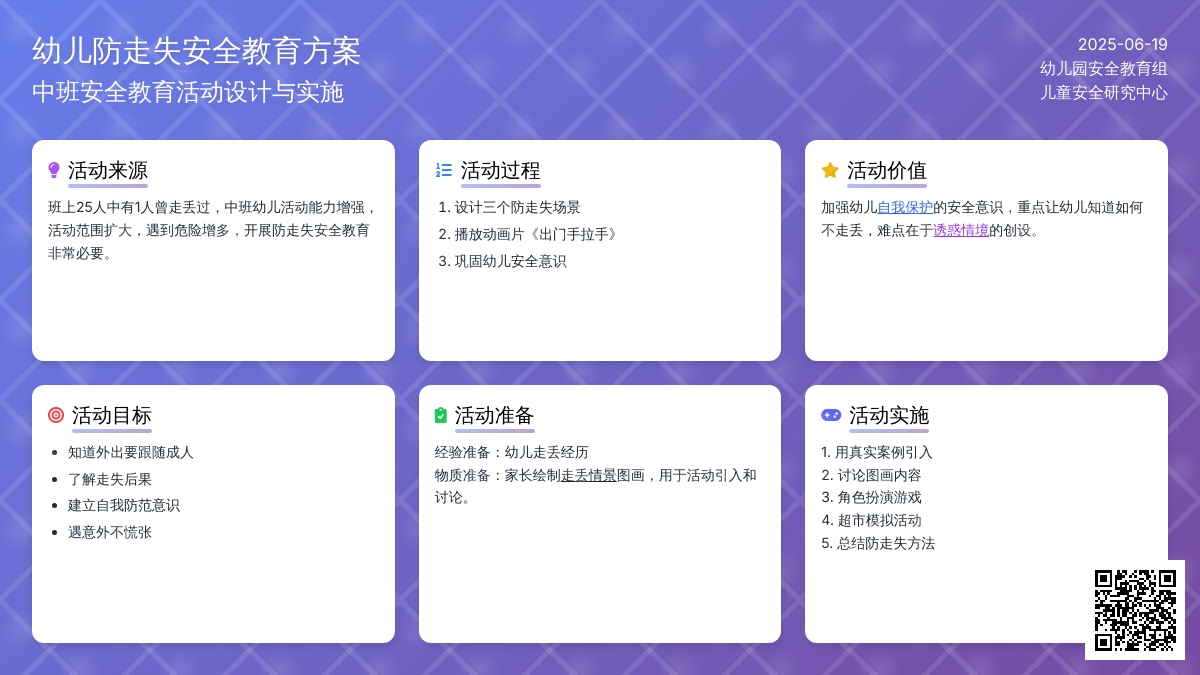 幼儿防走失安全教育方案
中班安全教育活动设计与实施

2025-06-19
幼儿园安全教育组
儿童安全研究中心

活动来源

班上25人中有1人曾走丢过，中班幼儿活动能力增强，活动范围扩大，遇到危险增多，开展防走失安全教育非常必要。

活动过程

1. 设计三个防走失场景
2. 播放动画片《出门手拉手》
3. 巩固幼儿安全意识

活动价值

加强幼儿自我保护的安全意识，重点让幼儿知道如何不走丢，难点在于诱惑情境的创设。

活动目标

- 知道外出要跟随成人
- 了解走失后果
- 建立自我防范意识
- 遇意外不慌张

活动准备

经验准备：幼儿走丢经历
物质准备：家长绘制走丢情景图画，用于活动引入和讨论。

活动实施

1. 用真实案例引入
2. 讨论图画内容
3. 角色扮演游戏
4. 超市模拟活动
5. 总结防走失方法